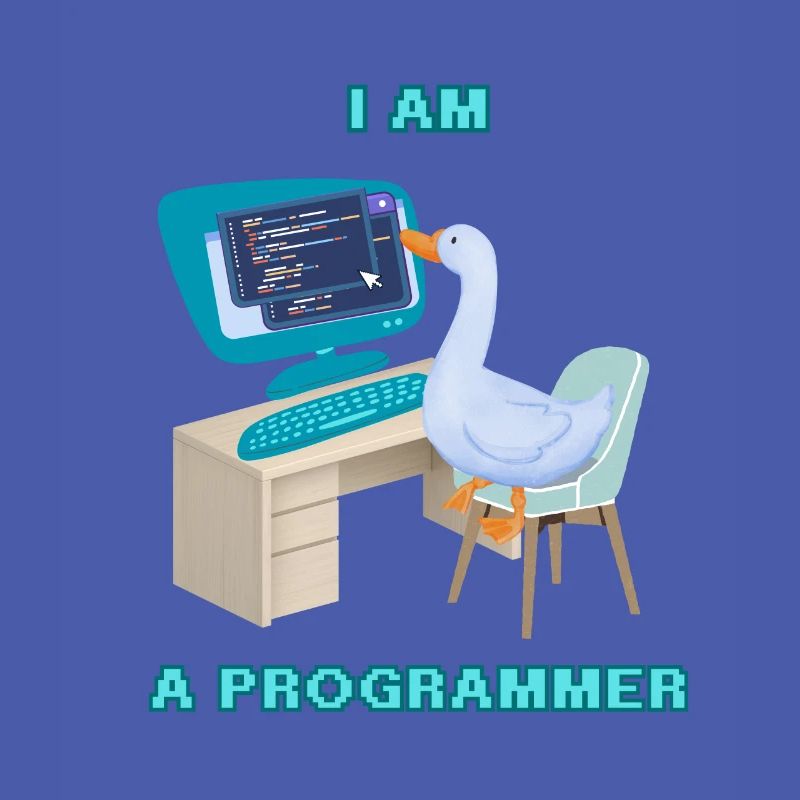 I AM

A PROGRAMMER